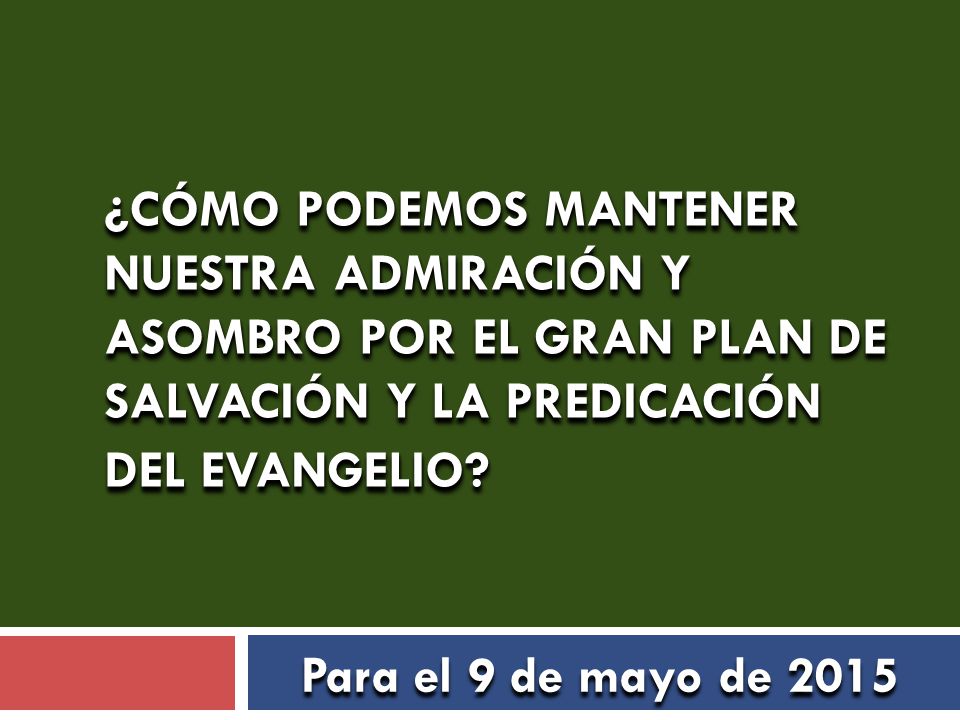 ¿CÓMO PODEMOS MANTENER NUESTRA ADMIRACIÓN Y ASOMBRO POR EL GRAN PLAN DE SALVACIÓN Y LA PREDICACIÓN DEL EVANGELIO?

Para el 9 de mayo de 2015